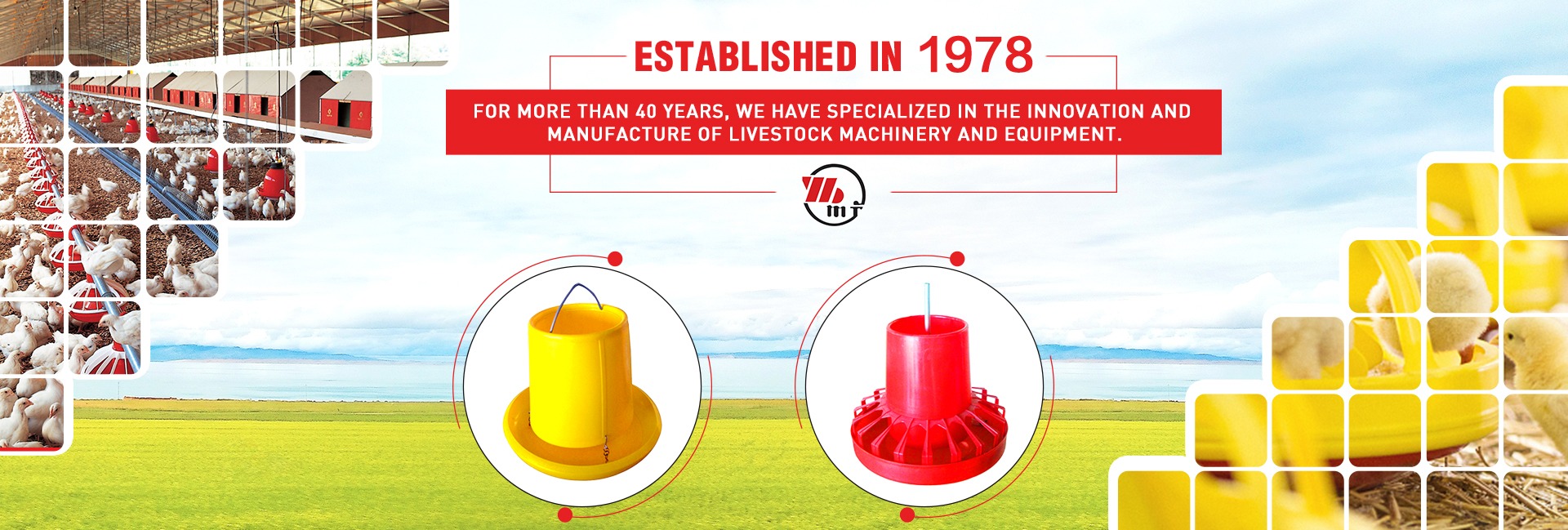 ESTABLISHED IN 1978

FOR MORE THAN 40 YEARS, WE HAVE SPECIALIZED IN THE INNOVATION AND MANUFACTURE OF LIVESTOCK MACHINERY AND EQUIPMENT.

mf